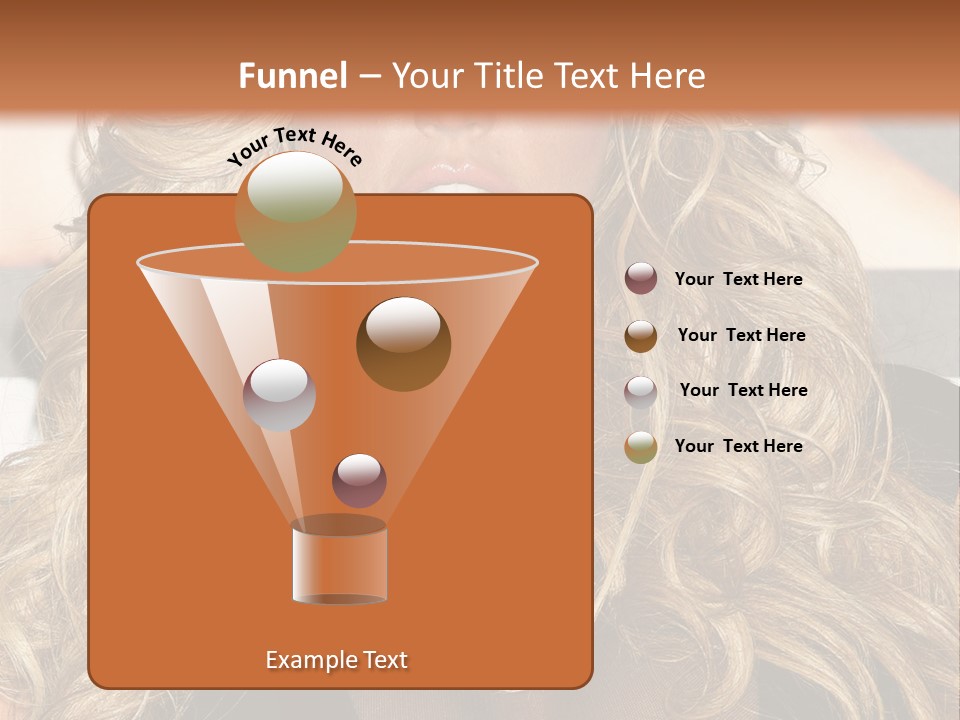 Funnel – Your Title Text Here

Your Text Here

Your Text Here

Your Text Here

Your Text Here

Your Text Here

Example Text